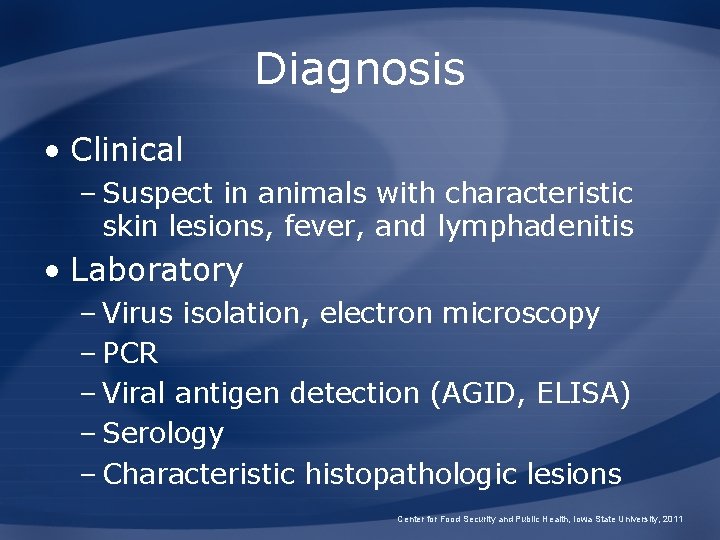 Diagnosis

• Clinical
 – Suspect in animals with characteristic skin lesions, fever, and lymphadenitis
• Laboratory
 – Virus isolation, electron microscopy
 – PCR
 – Viral antigen detection (AGID, ELISA)
 – Serology
 – Characteristic histopathologic lesions

Center for Food Security and Public Health, Iowa State University, 2011